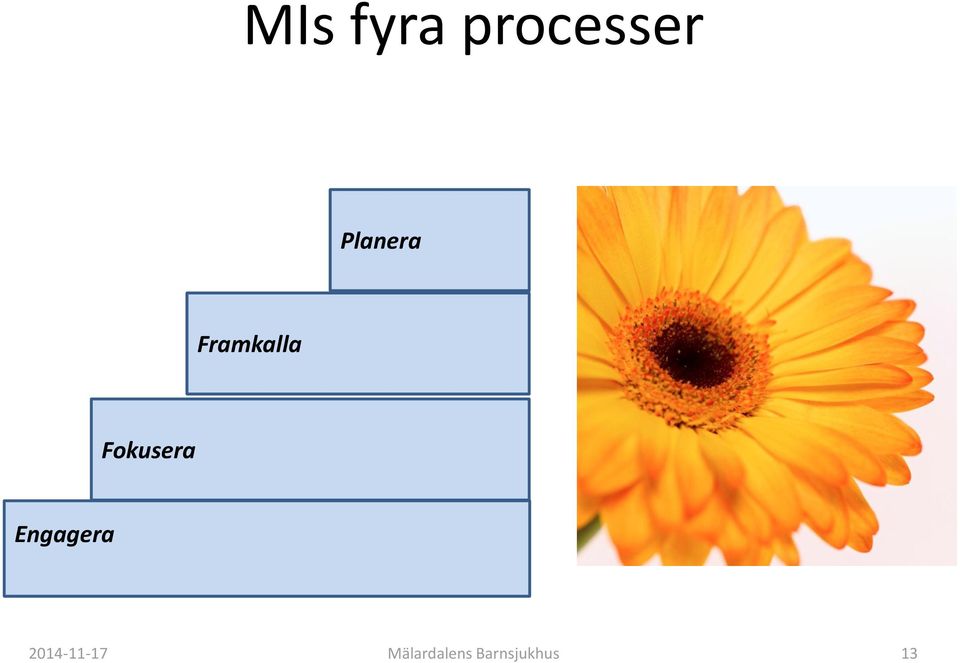 MIs fyra processer

Planera

Framkalla

Fokusera

Engagera

2014-11-17

Mälardalens Barnsjukhus

13